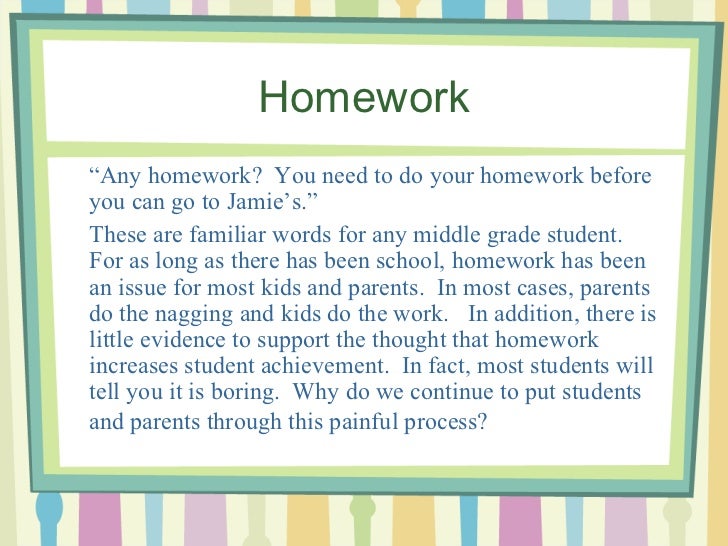 Homework

“Any homework? You need to do your homework before you can go to Jamie’s.”

These are familiar words for any middle grade student. For as long as there has been school, homework has been an issue for most kids and parents. In most cases, parents do the nagging and kids do the work. In addition, there is little evidence to support the thought that homework increases student achievement. In fact, most students will tell you it is boring. Why do we continue to put students and parents through this painful process?